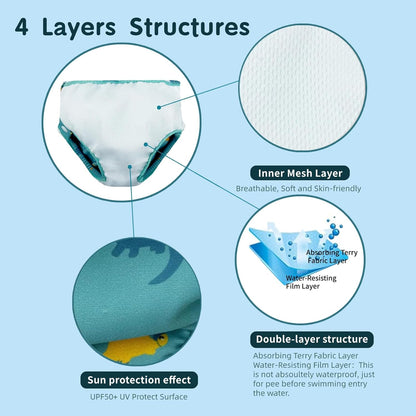 4 Layers Structures

Inner Mesh Layer

Breathable, Soft and Skin-friendly

Absorbing Terry Fabric Layer

Water-Resisting Film Layer

Double-layer structure

Absorbing Terry Fabric Layer
Water-Resisting Film Layer: This is not absoultely waterproof, just for pee before swimming entry the water.

Sun protection effect

UPF50+ UV Protect Surface